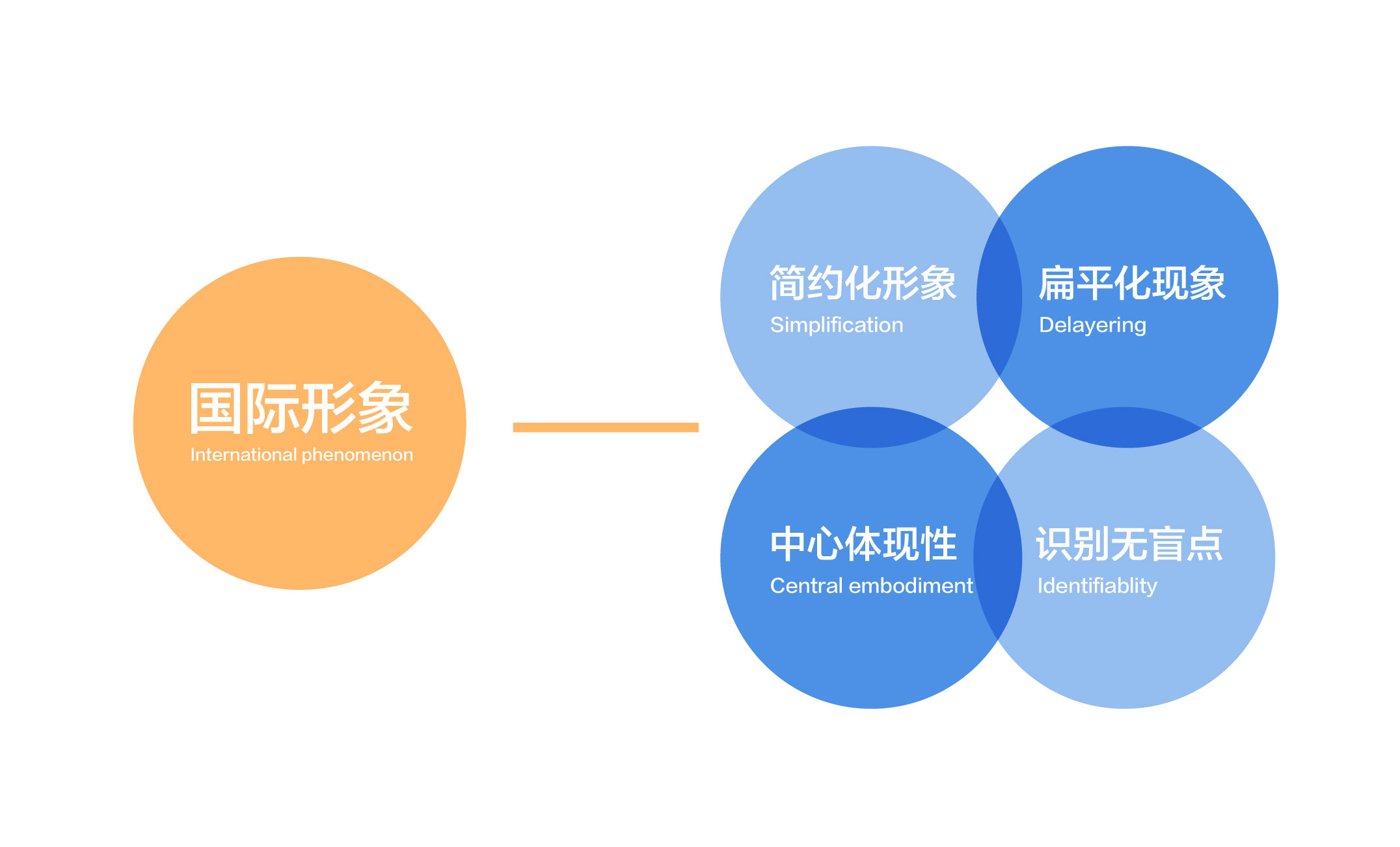 国际形象
International phenomenon

简约化形象
Simplification

扁平化现象
Delayering

中心体现性
Central embodiment

识别无盲点
Identifiablity